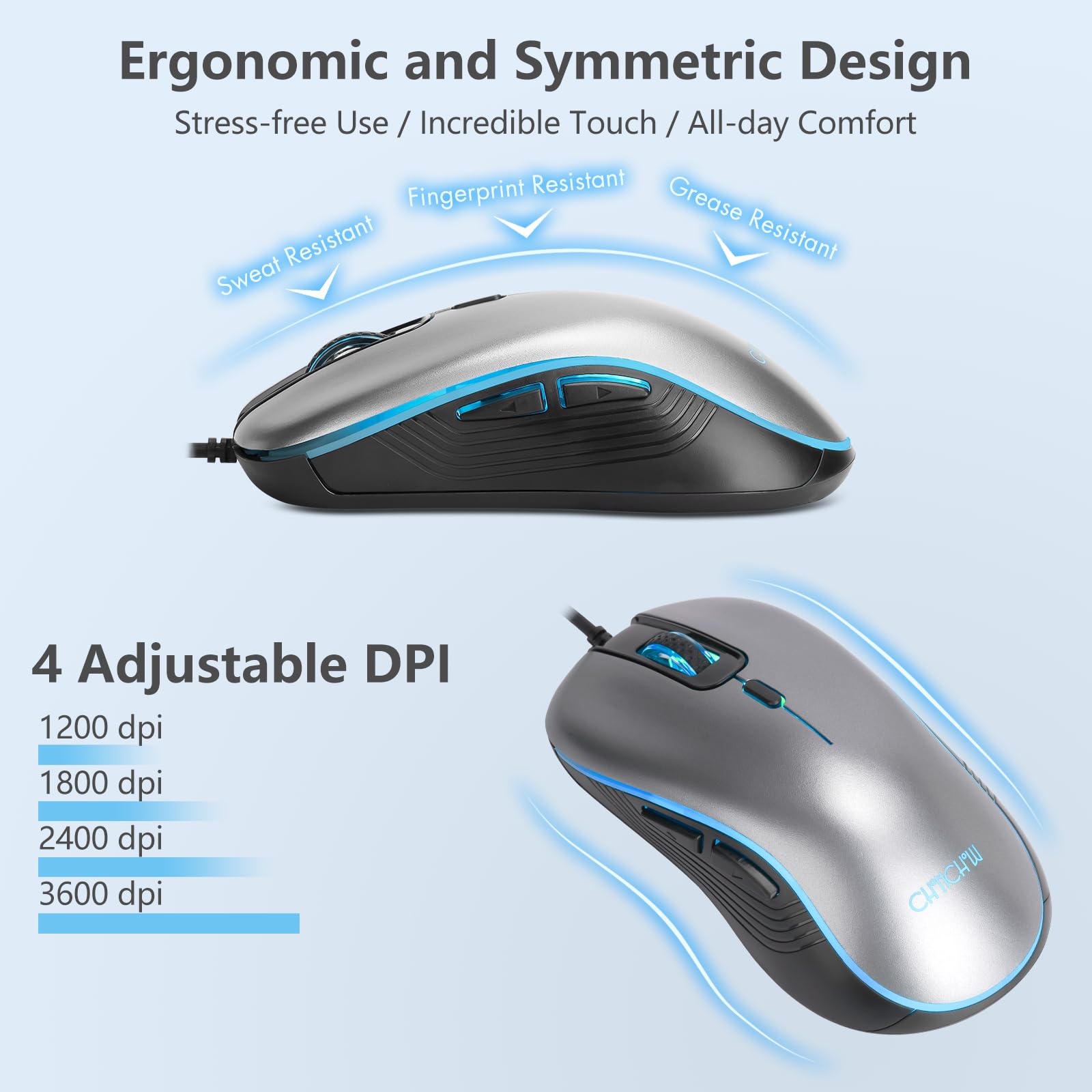 Ergonomic and Symmetric Design

Stress-free Use / Incredible Touch / All-day Comfort

Sweat Resistant

Fingerprint Resistant

Grease Resistant

4 Adjustable DPI

1200 dpi

1800 dpi

2400 dpi

3600 dpi

CHONCHOW